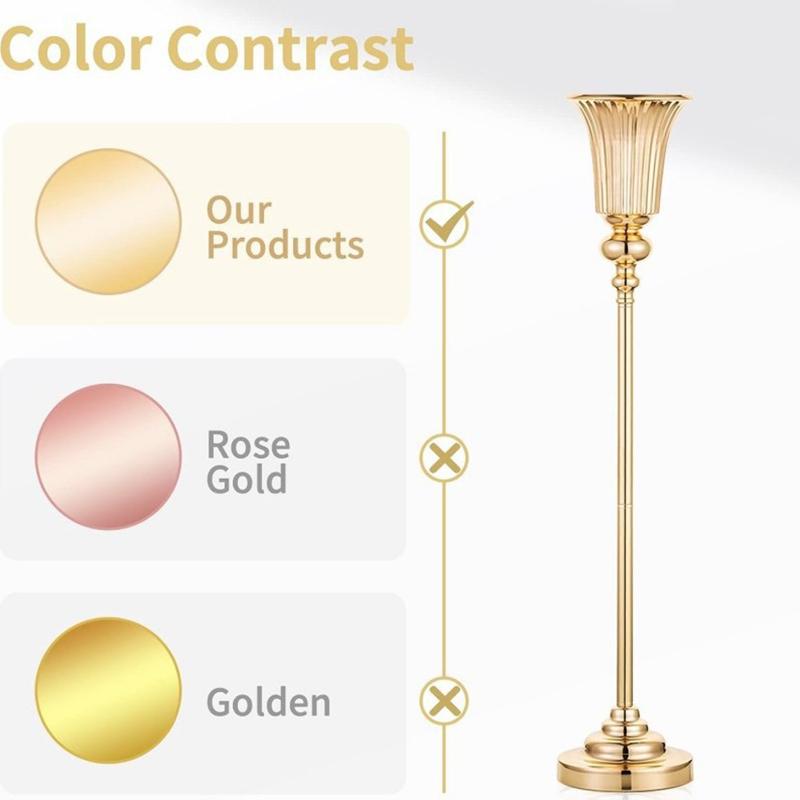 Color Contrast

Our Products

Rose Gold

Golden